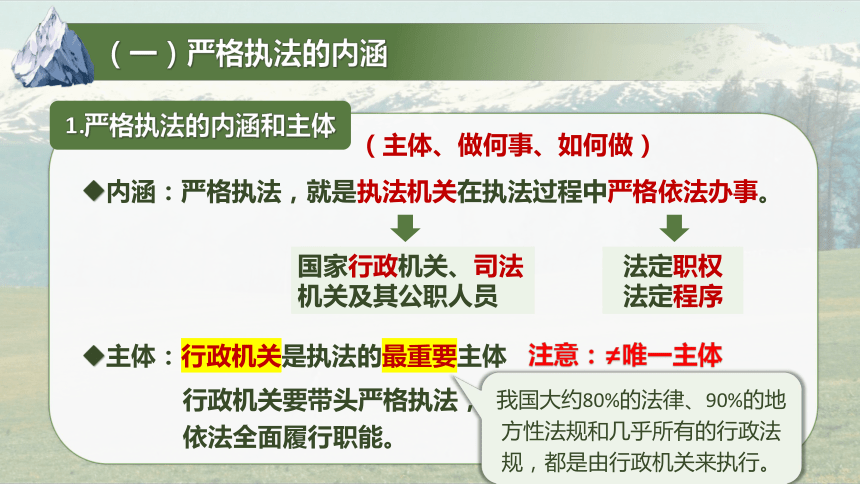 （一）严格执法的内涵

1.严格执法的内涵和主体

（主体、做何事、如何做）

◆内涵：严格执法，就是执法机关在执法过程中严格依法办事。

国家行政机关、司法机关及其公职人员

法定职权
法定程序

◆主体：行政机关是执法的最重要主体　注意：≠唯一主体

行政机关要带头严格执法，依法全面履行职能。

我国大约80%的法律、90%的地方性法规和几乎所有的行政法规，都是由行政机关来执行。